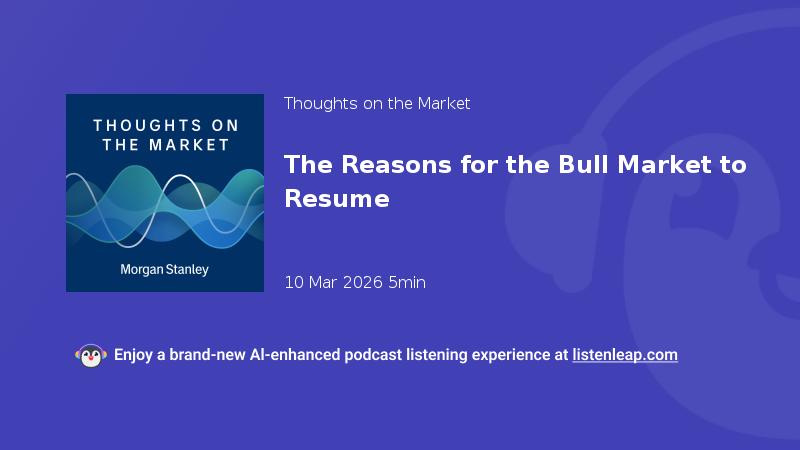 THOUGHTS ON THE MARKET

Morgan Stanley

Thoughts on the Market

The Reasons for the Bull Market to Resume

10 Mar 2026 5min

Enjoy a brand-new AI-enhanced podcast listening experience at listenleap.com